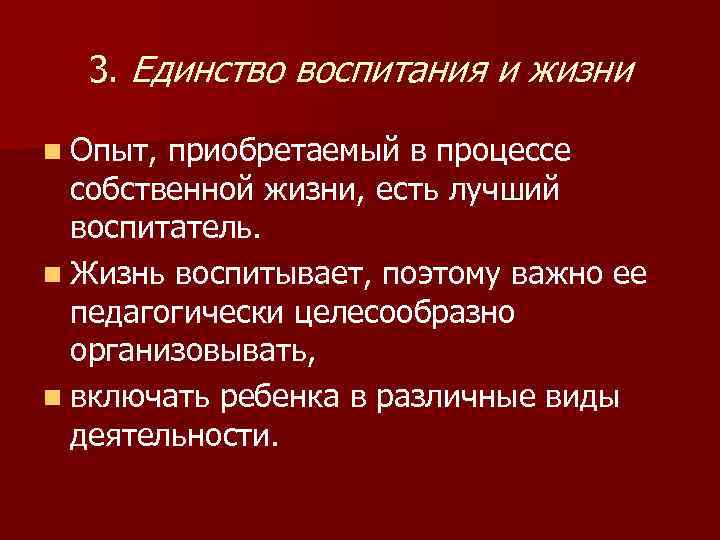 3. Единство воспитания и жизни

Опыт, приобретаемый в процессе собственной жизни, есть лучший воспитатель.

Жизнь воспитывает, поэтому важно ее педагогически целесообразно организовывать,

включать ребенка в различные виды деятельности.